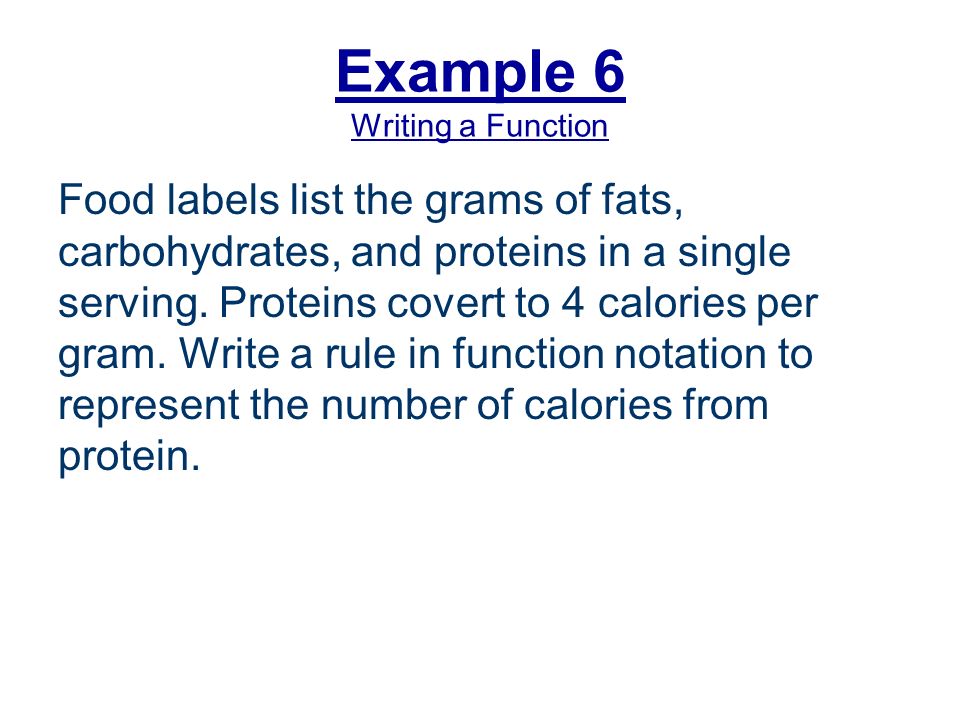 Example 6
Writing a Function

Food labels list the grams of fats, carbohydrates, and proteins in a single serving. Proteins covert to 4 calories per gram. Write a rule in function notation to represent the number of calories from protein.